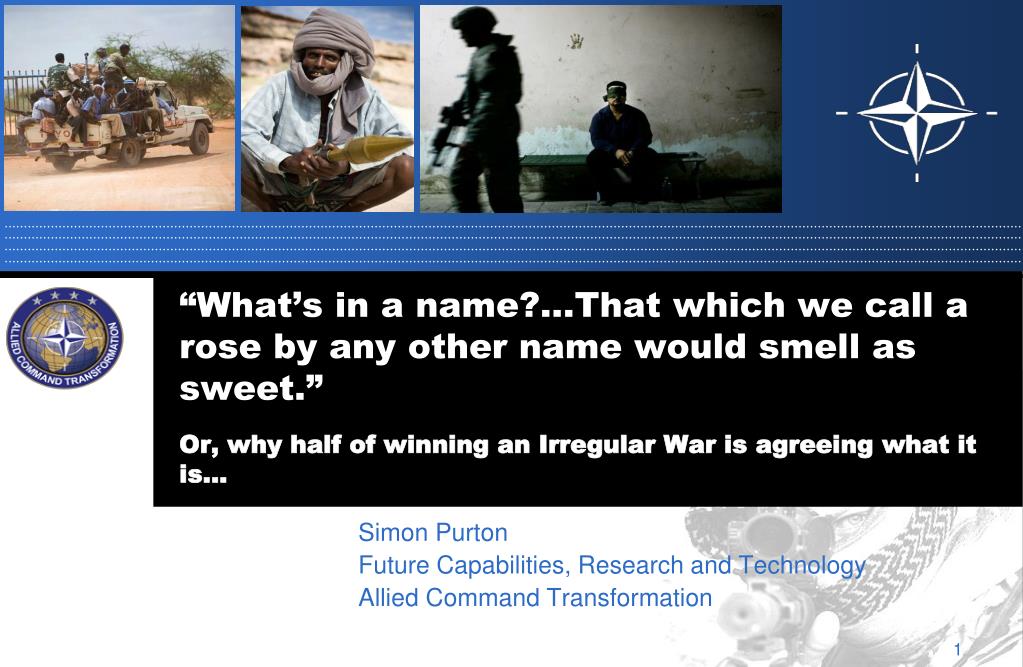 ALLIED COMMAND TRANSFORMATION

“What’s in a name?...That which we call a rose by any other name would smell as sweet.”

Or, why half of winning an Irregular War is agreeing what it is...

Simon Purton
Future Capabilities, Research and Technology
Allied Command Transformation

1